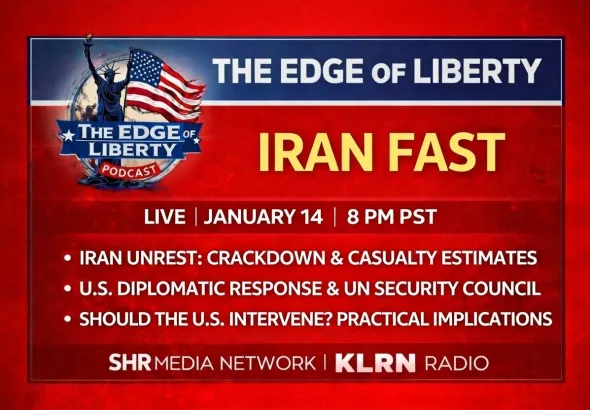 THE EDGE OF LIBERTY

THE EDGE OF LIBERTY
PODCAST

IRAN FAST

LIVE | JANUARY 14 | 8 PM PST

• IRAN UNREST: CRACKDOWN & CASUALTY ESTIMATES
• U.S. DIPLOMATIC RESPONSE & UN SECURITY COUNCIL
• SHOULD THE U.S. INTERVENE? PRACTICAL IMPLICATIONS

SHR MEDIA NETWORK | KLRN RADIO